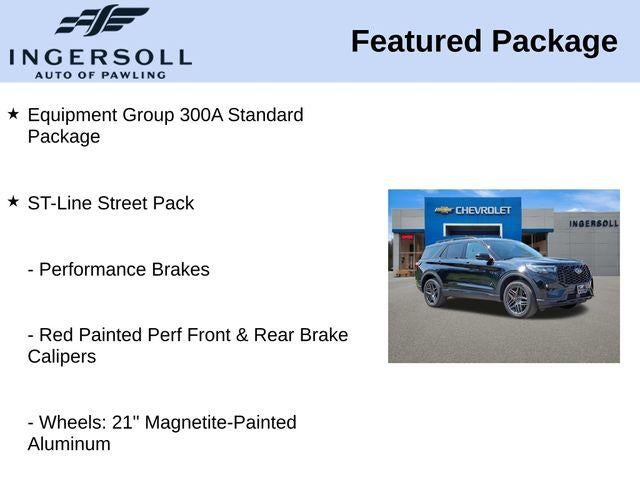 INGERSOLL
AUTO OF PAWLING

Featured Package

★ Equipment Group 300A Standard Package

★ ST-Line Street Pack

- Performance Brakes

- Red Painted Perf Front & Rear Brake Calipers

- Wheels: 21" Magnetite-Painted Aluminum

CHEVROLET

INGERSOLL